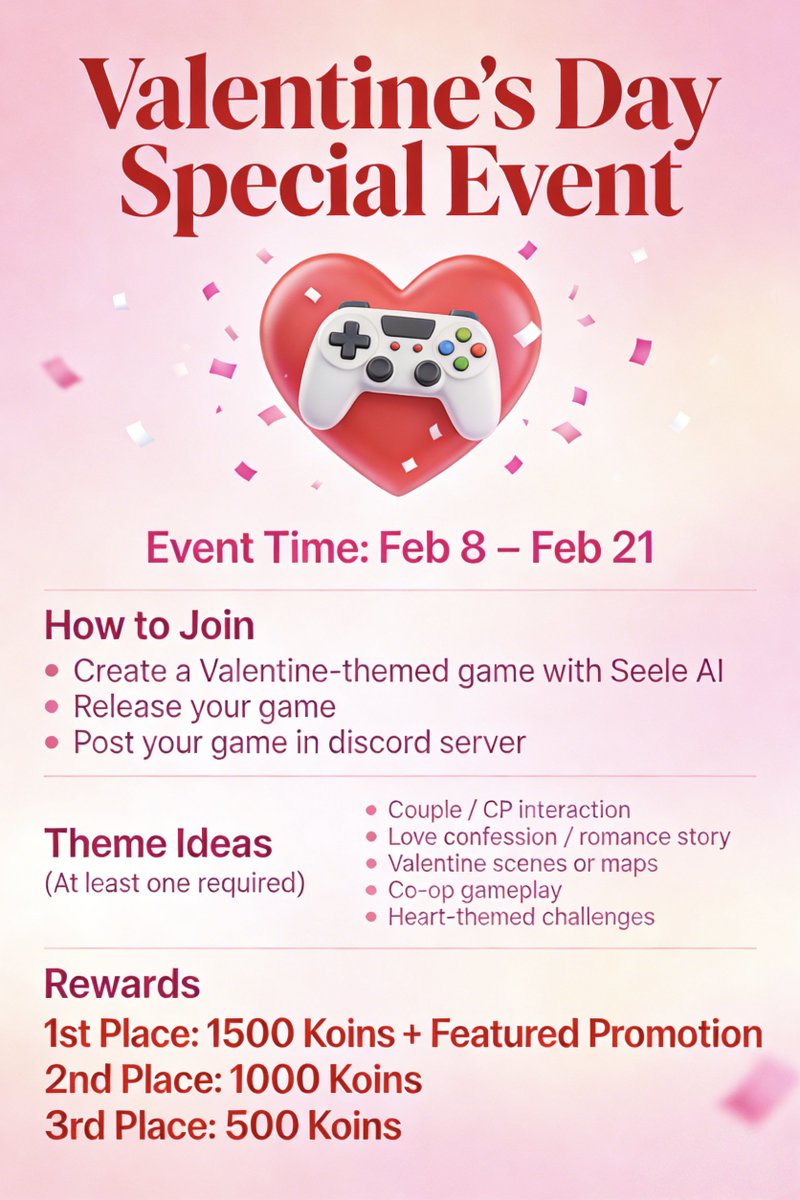 Valentine's Day Special Event

Event Time: Feb 8 – Feb 21

How to Join
• Create a Valentine-themed game with Seele AI
• Release your game
• Post your game in discord server

Theme Ideas
(At least one required)

• Couple / CP interaction
• Love confession / romance story
• Valentine scenes or maps
• Co-op gameplay
• Heart-themed challenges

Rewards
1st Place: 1500 Koins + Featured Promotion
2nd Place: 1000 Koins
3rd Place: 500 Koins